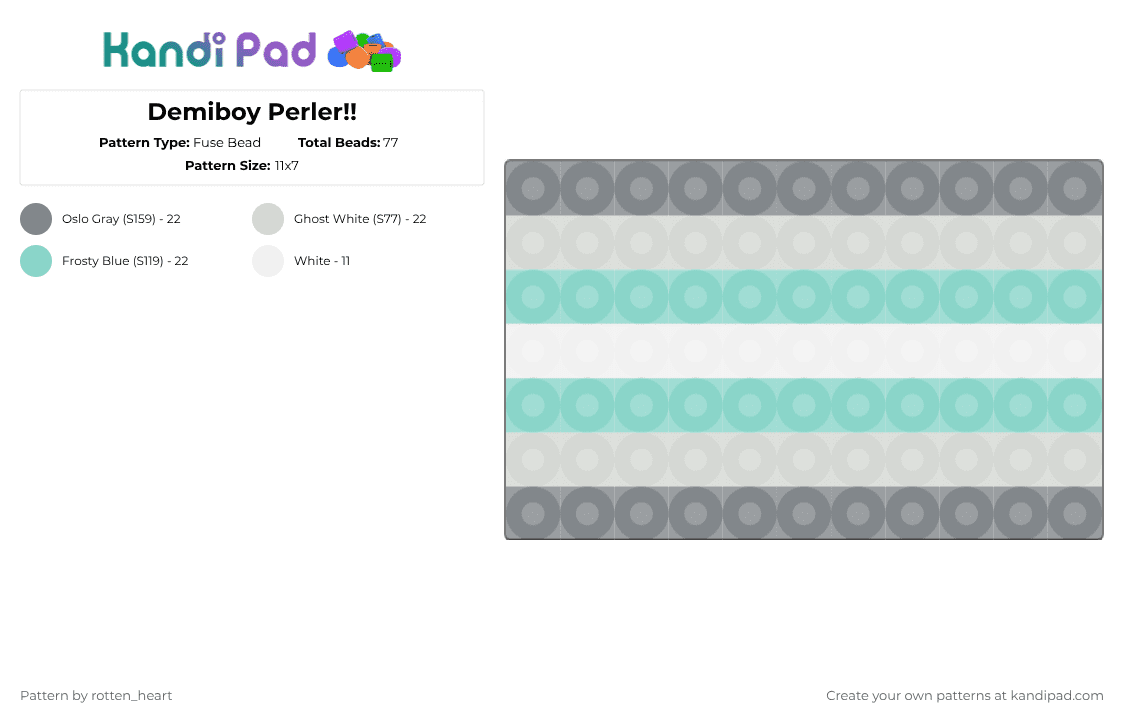 Kandi Pad

Demiboy Perler!!

Pattern Type: Fuse Bead Total Beads: 77

Pattern Size: 11x7

Oslo Gray (S159) - 22

Ghost White (S77) - 22

Frosty Blue (S119) - 22

White - 11

Pattern by rotten_heart

Create your own patterns at kandipad.com